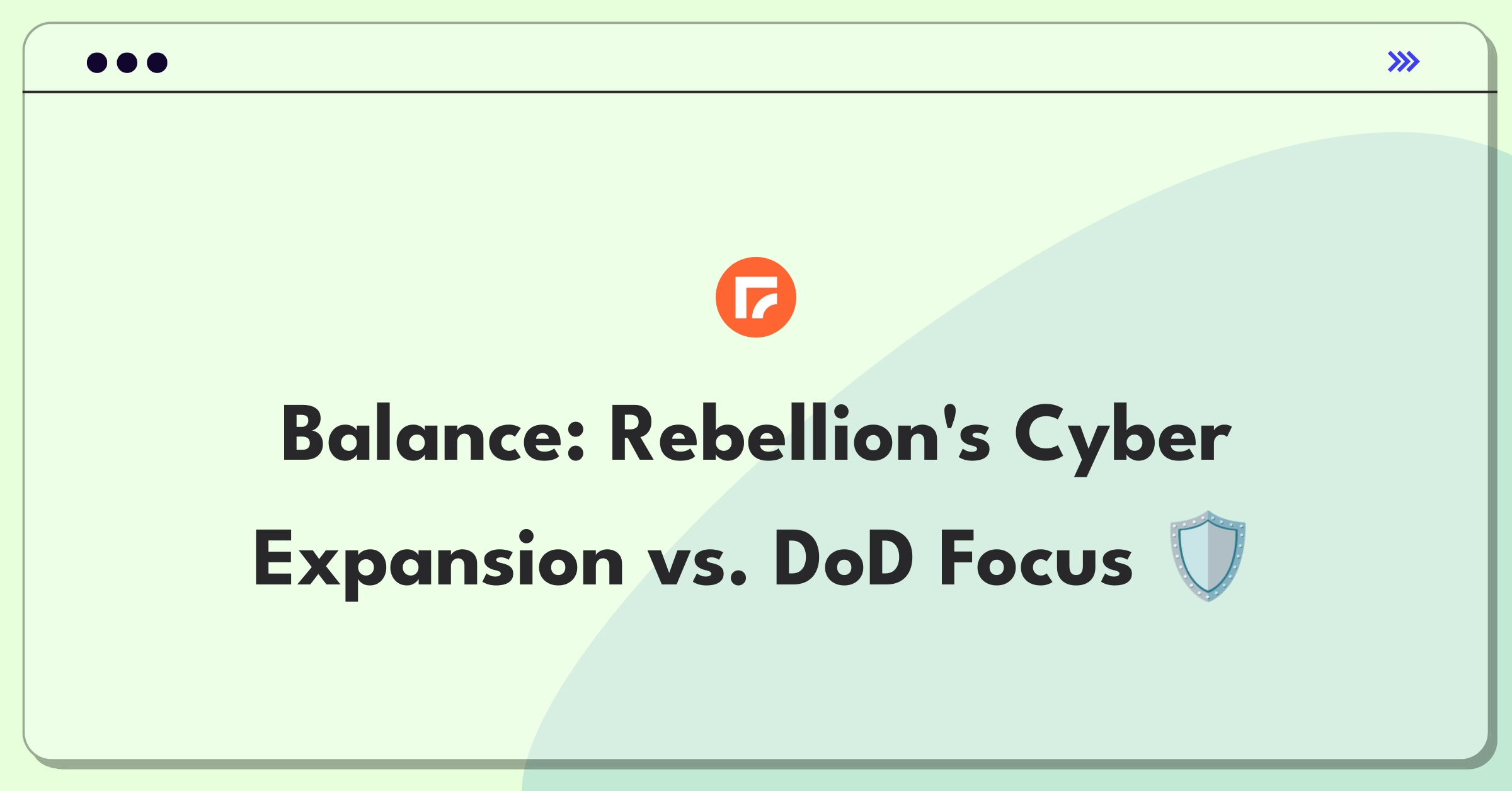 Balance: Rebellion's Cyber Expansion vs. DoD Focus 🛡️